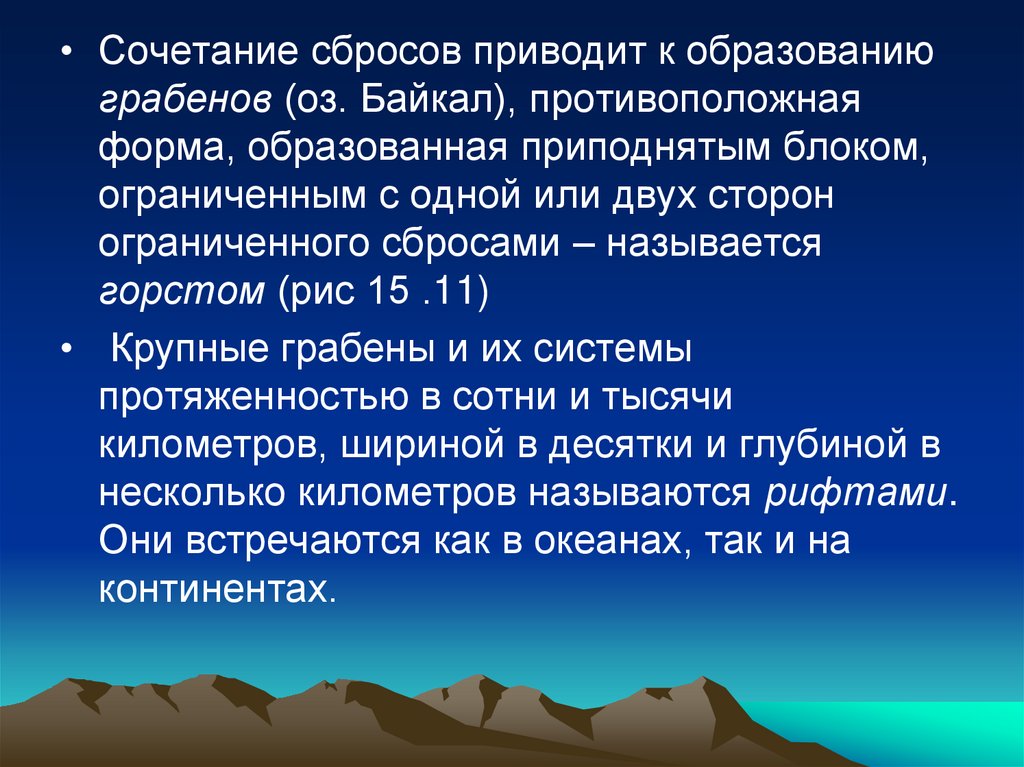 • Сочетание сбросов приводит к образованию грабенов (оз. Байкал), противоположная форма, образованная приподнятым блоком, ограниченным с одной или двух сторон ограниченного сбросами – называется горстом (рис 15 .11)

• Крупные грабены и их системы протяженностью в сотни и тысячи километров, шириной в десятки и глубиной в несколько километров называются рифтами. Они встречаются как в океанах, так и на континентах.